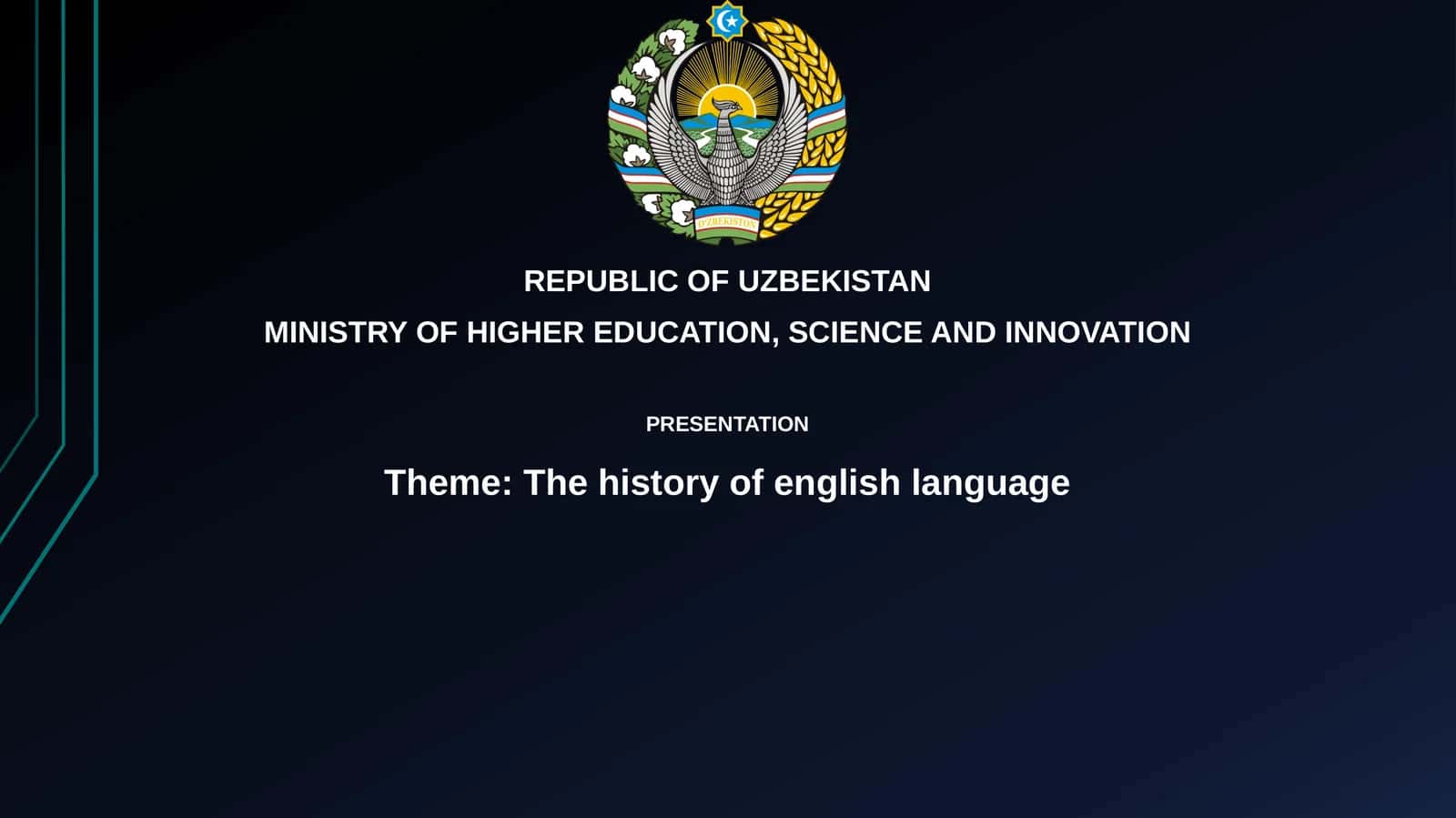 UZBEKISTON

REPUBLIC OF UZBEKISTAN
MINISTRY OF HIGHER EDUCATION, SCIENCE AND INNOVATION

PRESENTATION

Theme: The history of english language